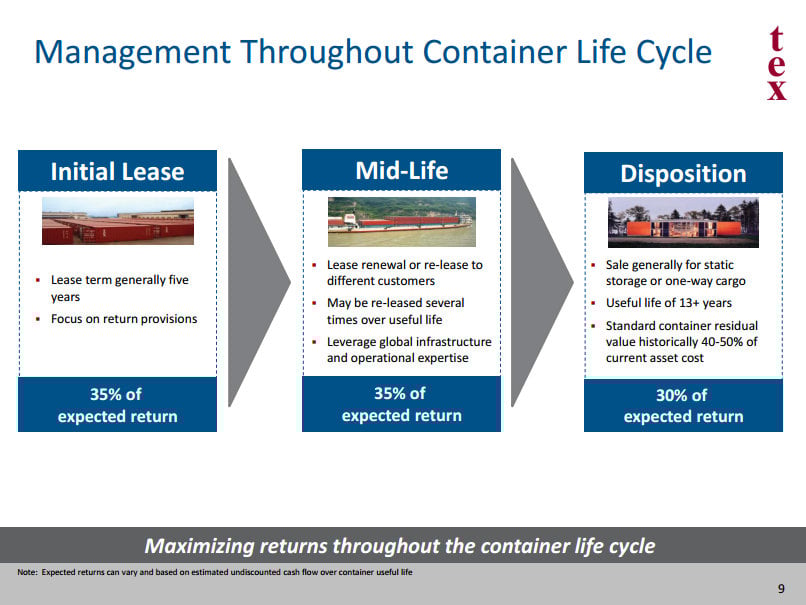 Management Throughout Container Life Cycle

tex

Initial Lease

- Lease term generally five years
- Focus on return provisions

35% of expected return

Mid-Life

- Lease renewal or re-lease to different customers
- May be re-leased several times over useful life
- Leverage global infrastructure and operational expertise

35% of expected return

Disposition

- Sale generally for static storage or one-way cargo
- Useful life of 13+ years
- Standard container residual value historically 40-50% of current asset cost

30% of expected return

Maximizing returns throughout the container life cycle

Note: Expected returns can vary and based on estimated undiscounted cash flow over container useful life

9